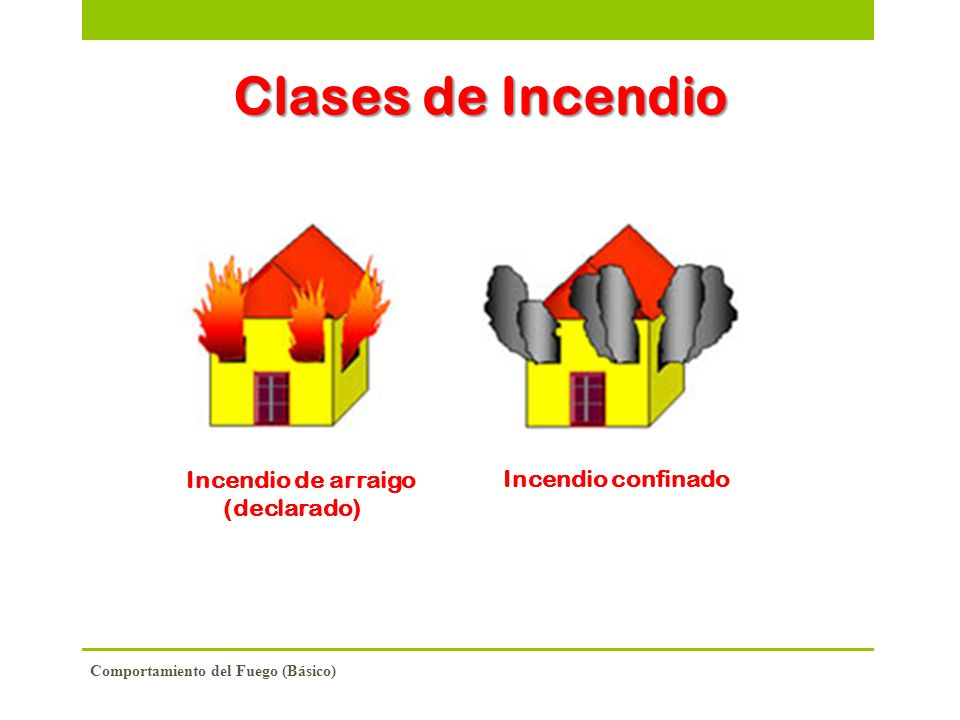 Clases de Incendio

Incendio de arraigo (declarado)

Incendio confinado

Comportamiento del Fuego (Básico)